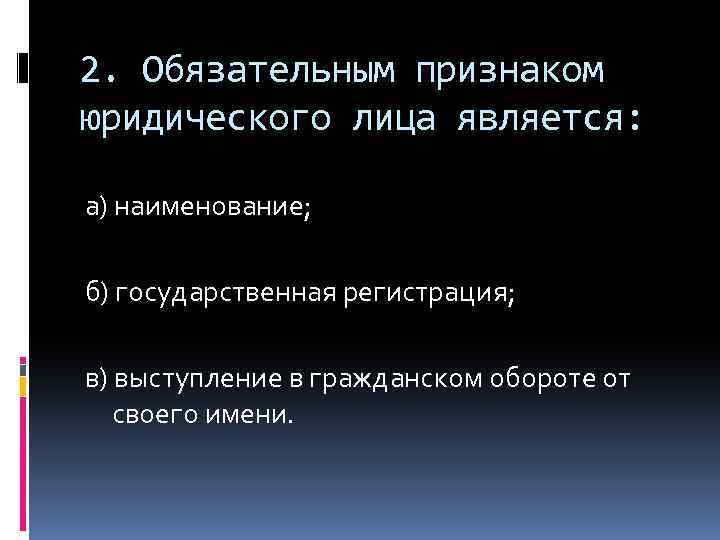 2. Обязательным признаком юридического лица является:

а) наименование;

б) государственная регистрация;

в) выступление в гражданском обороте от своего имени.